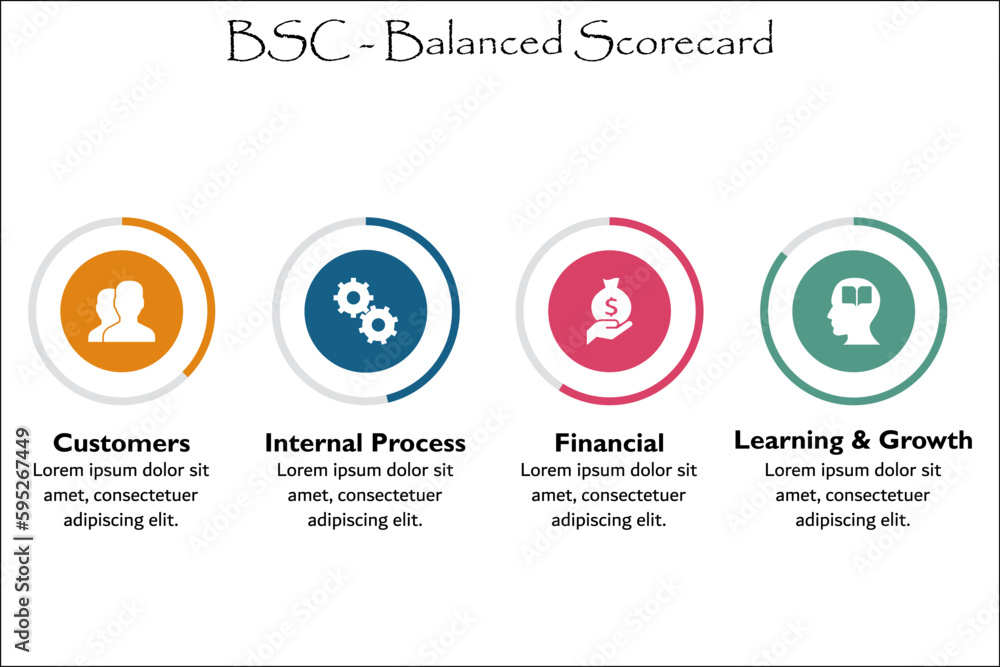 BSC - Balanced Scorecard

Customers
Lorem ipsum dolor sit amet, consectetuer adipiscing elit.

Internal Process
Lorem ipsum dolor sit amet, consectetuer adipiscing elit.

Financial
Lorem ipsum dolor sit amet, consectetuer adipiscing elit.

Learning & Growth
Lorem ipsum dolor sit amet, consectetuer adipiscing elit.

Adobe Stock | #595267449